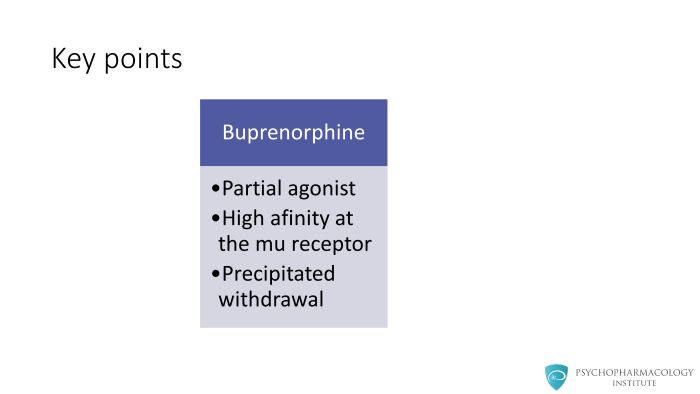 Key points

Buprenorphine

•Partial agonist
•High afinity at the mu receptor
•Precipitated withdrawal

PSYCHOPHARMACOLOGY INSTITUTE